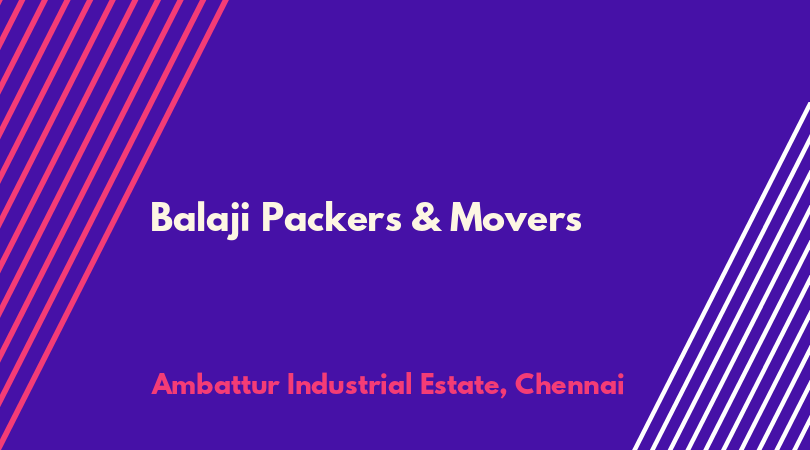 Balaji Packers & Movers

Ambattur Industrial Estate, Chennai